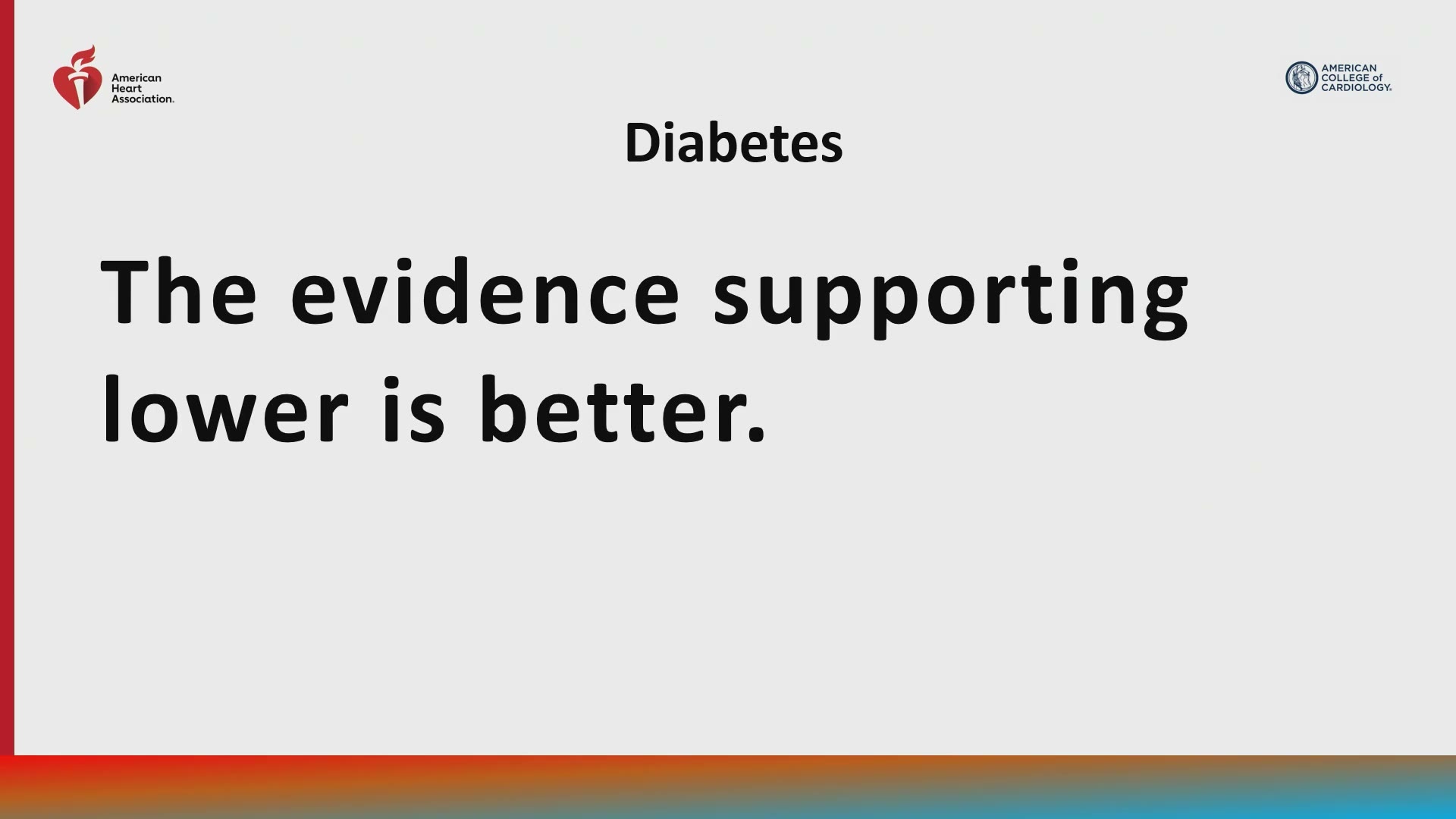 American Heart Association.

AMERICAN COLLEGE of CARDIOLOGY.

Diabetes

The evidence supporting lower is better.